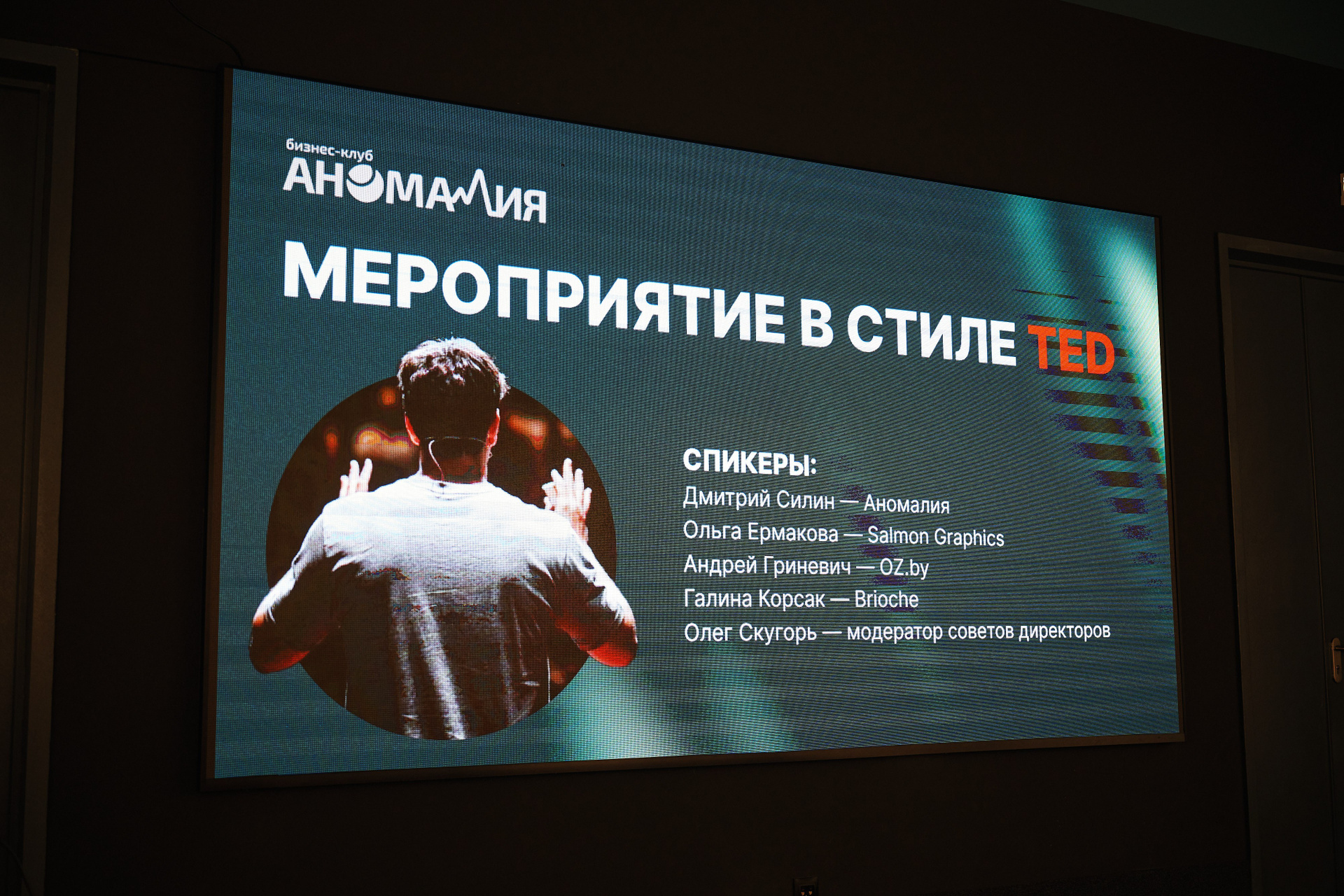 бизнес-клуб
АНОМАЛИЯ

МЕРОПРИЯТИЕ В СТИЛЕ TED

СПИКЕРЫ:
Дмитрий Силин — Аномалия
Ольга Ермакова — Salmon Graphics
Андрей Гриневич — OZ.by
Галина Корсак — Brioche
Олег Скугорь — модератор советов директоров